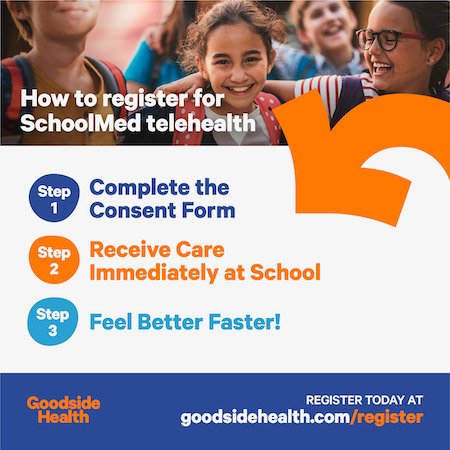 How to register for SchoolMed telehealth

Step 1 Complete the Consent Form

Step 2 Receive Care Immediately at School

Step 3 Feel Better Faster!

Goodside Health

REGISTER TODAY AT
goodsidehealth.com/register